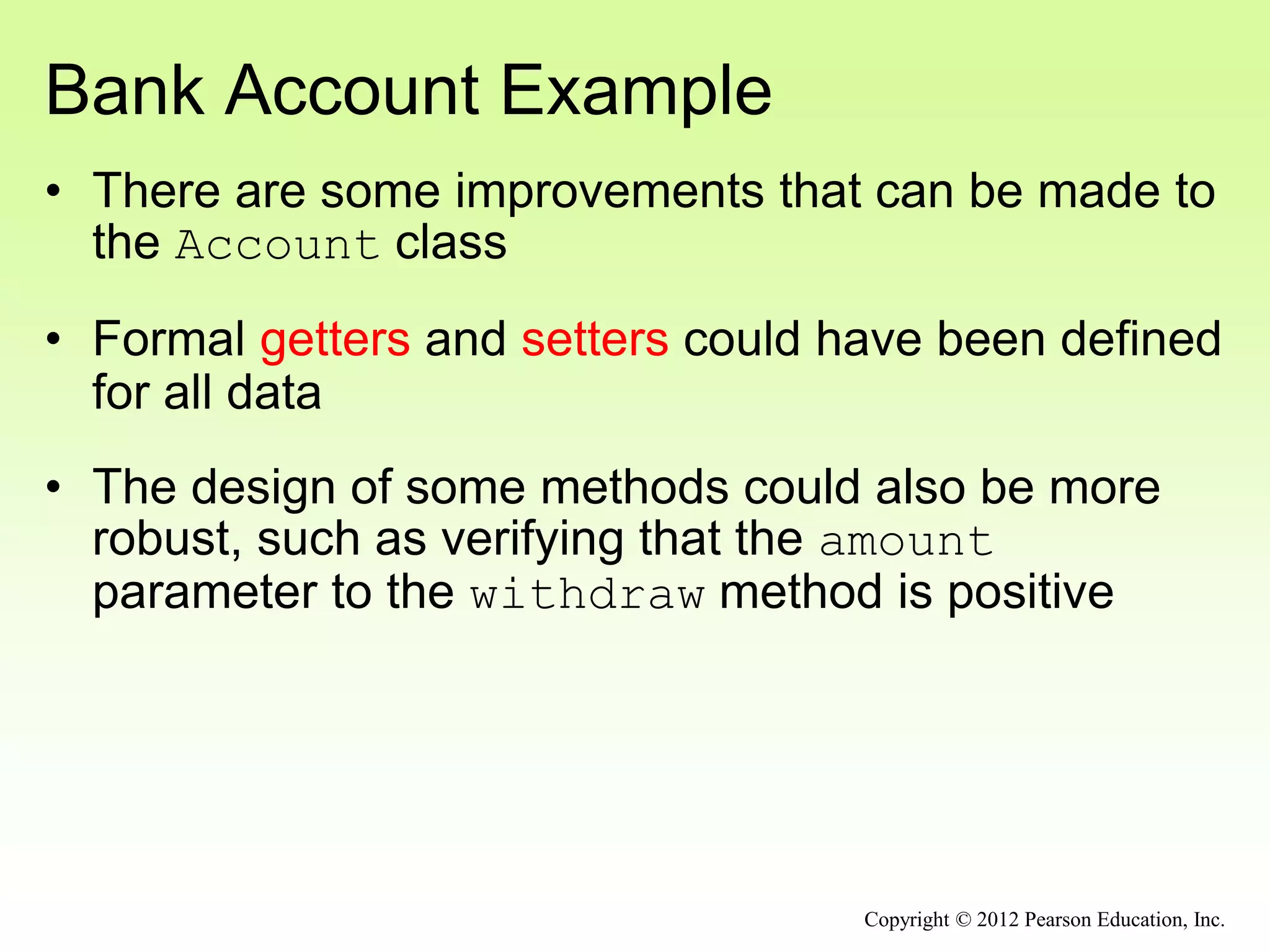 Bank Account Example

• There are some improvements that can be made to the Account class

• Formal getters and setters could have been defined for all data

• The design of some methods could also be more robust, such as verifying that the amount parameter to the withdraw method is positive

Copyright © 2012 Pearson Education, Inc.